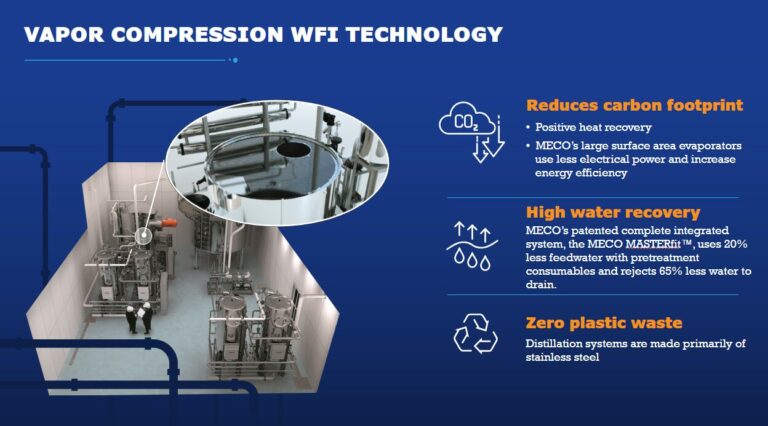 VAPOR COMPRESSION WFI TECHNOLOGY

$CO_2$

Reduces carbon footprint

• Positive heat recovery
• MECO's large surface area evaporators use less electrical power and increase energy efficiency

High water recovery

MECO's patented complete integrated system, the MECO MASTERfit™, uses 20% less feedwater with pretreatment consumables and rejects 65% less water to drain.

Zero plastic waste

Distillation systems are made primarily of stainless steel